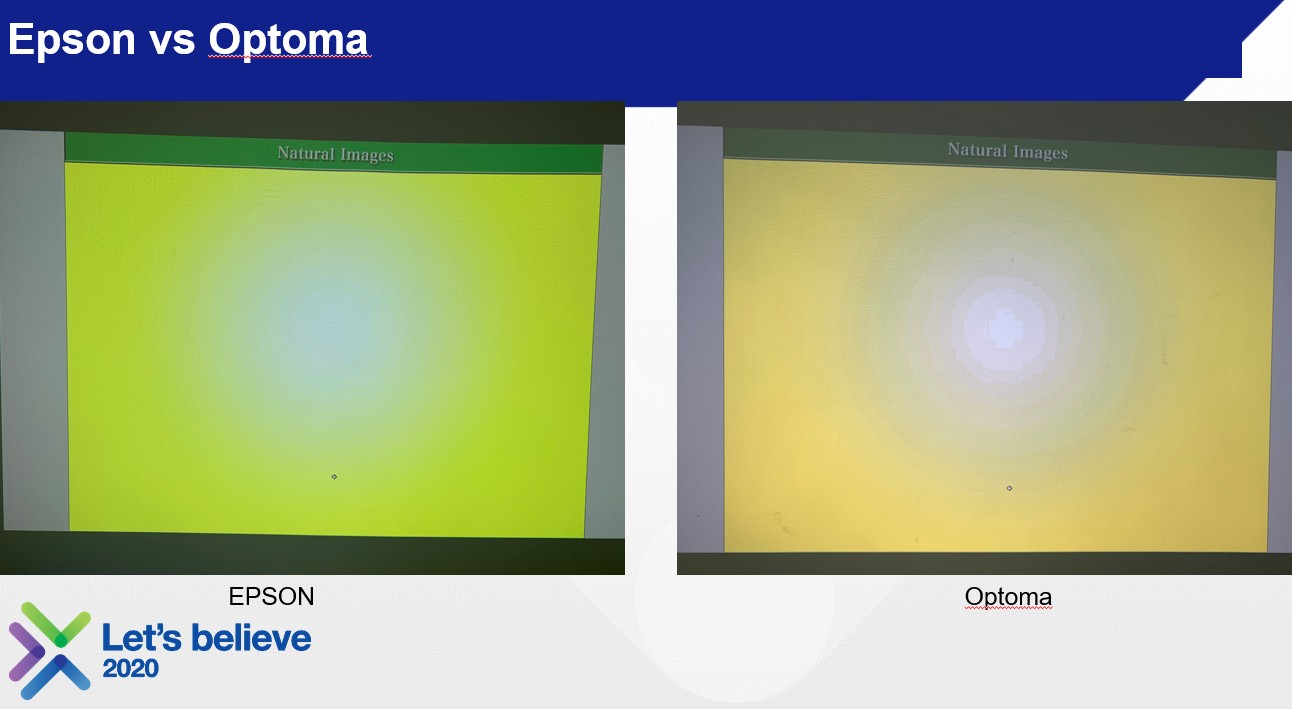 Epson vs Optoma

Natural Images

Natural Images

EPSON

Optoma

Let's believe 2020